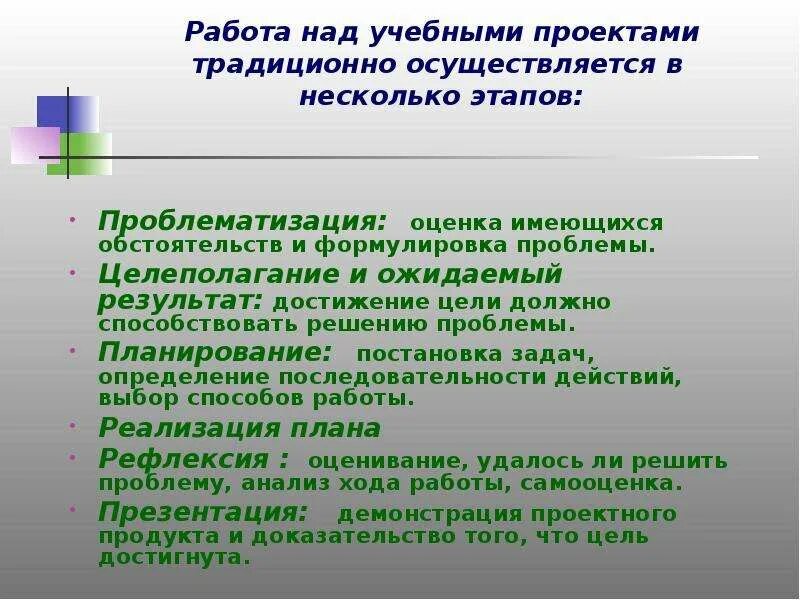 Работа над учебными проектами традиционно осуществляется в несколько этапов:

• Проблематизация: оценка имеющихся обстоятельств и формулировка проблемы.
• Целеполагание и ожидаемый результат: достижение цели должно способствовать решению проблемы.
• Планирование: постановка задач, определение последовательности действий, выбор способов работы.
• Реализация плана
• Рефлексия : оценивание, удалось ли решить проблему, анализ хода работы, самооценка.
• Презентация: демонстрация проектного продукта и доказательство того, что цель достигнута.